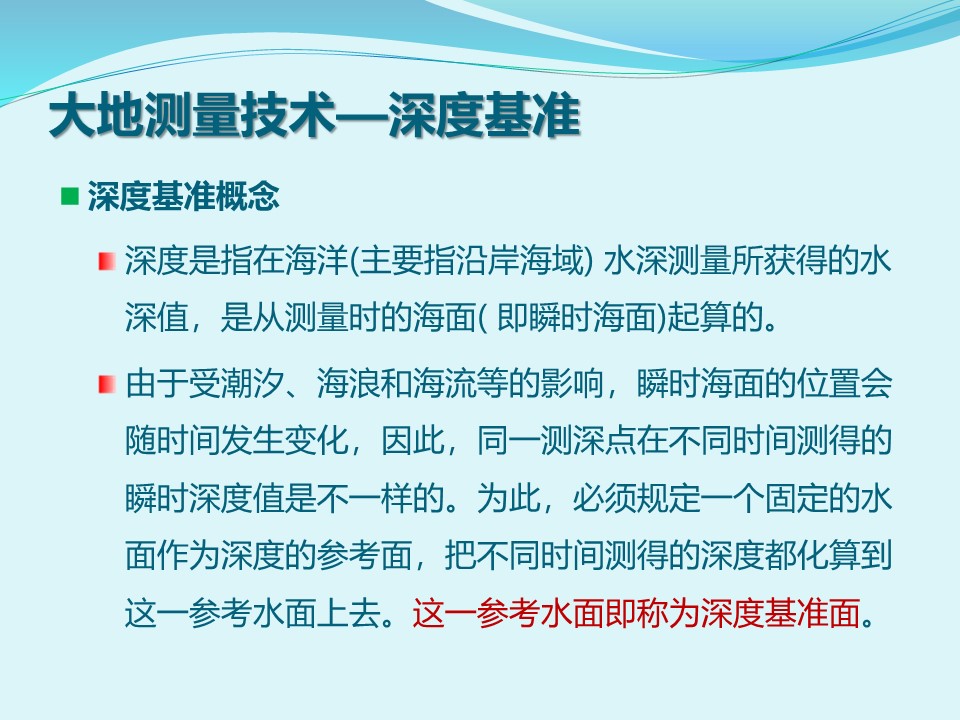 大地测量技术—深度基准

深度基准概念

深度是指在海洋(主要指沿岸海域) 水深测量所获得的水深值，是从测量时的海面( 即瞬时海面)起算的。

由于受潮汐、海浪和海流等的影响，瞬时海面的位置会随时间发生变化，因此，同一测深点在不同时间测得的瞬时深度值是不一样的。为此，必须规定一个固定的水面作为深度的参考面，把不同时间测得的深度都化算到这一参考水面上去。这一参考水面即称为深度基准面。